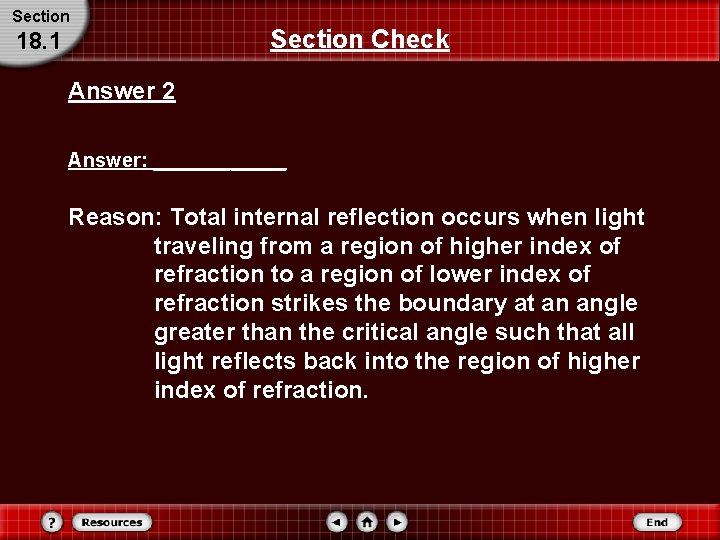 Section
18.1

Section Check

Answer 2

Answer: ____________

Reason: Total internal reflection occurs when light traveling from a region of higher index of refraction to a region of lower index of refraction strikes the boundary at an angle greater than the critical angle such that all light reflects back into the region of higher index of refraction.

?
Resources
End